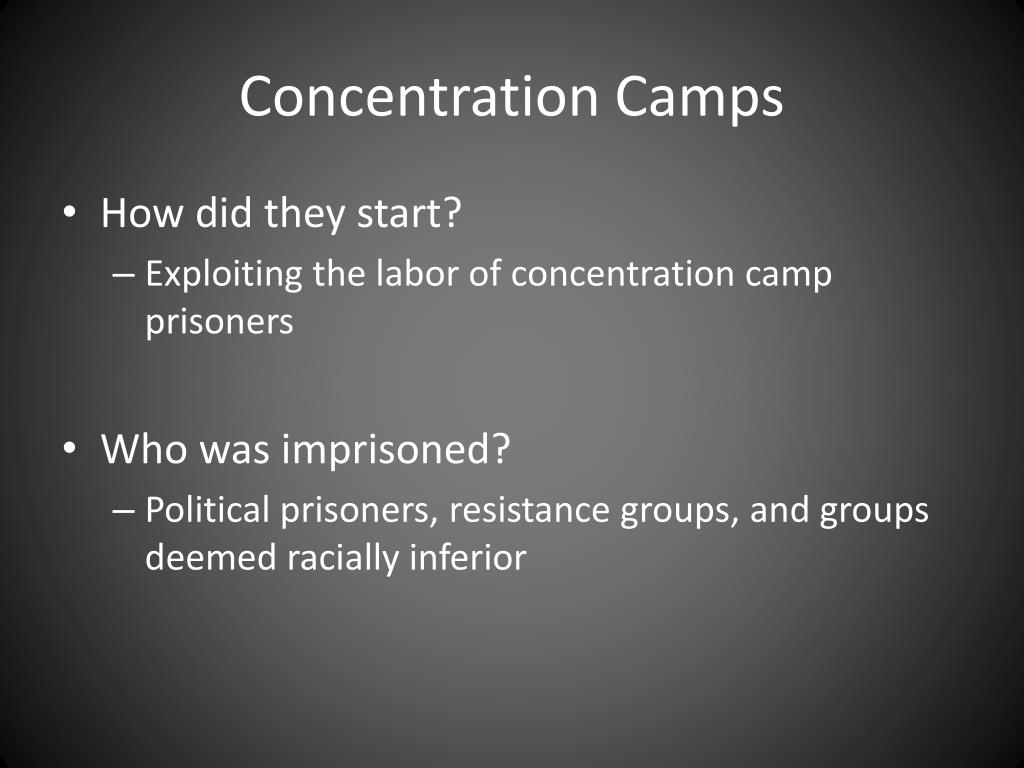 Concentration Camps

• How did they start?
– Exploiting the labor of concentration camp prisoners

• Who was imprisoned?
– Political prisoners, resistance groups, and groups deemed racially inferior